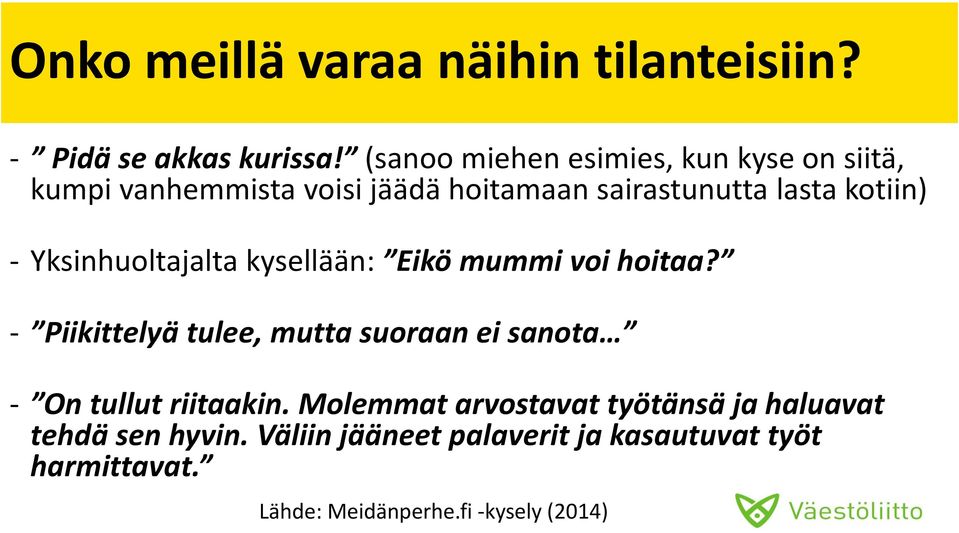 Onko meillä varaa näihin tilanteisiin?

- ” Pidä se akkas kurissa!” (sanoo miehen esimies, kun kyse on siitä, kumpi vanhemmista voisi jäädä hoitamaan sairastunutta lasta kotiin)

- Yksinhuoltajalta kysellään: ”Eikö mummi voi hoitaa?”

- ”Piikittelyä tulee, mutta suoraan ei sanota…”

- ”On tullut riitaakin. Molemmat arvostavat työtänsä ja haluavat tehdä sen hyvin. Väliin jääneet palaverit ja kasautuvat työt harmittavat.”

Lähde: Meidänperhe.fi -kysely (2014)

Väestöliitto